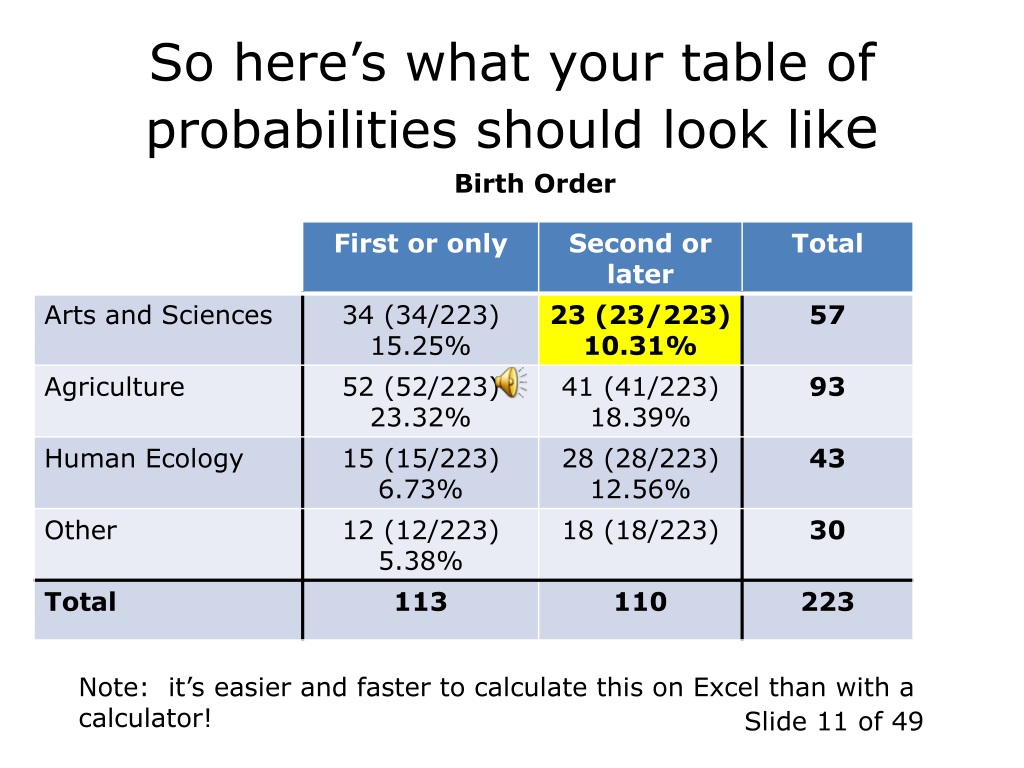 So here's what your table of probabilities should look like

Birth Order

| | First or only | Second or later | Total |
|---|---|---|---|
| Arts and Sciences | 34 (34/223) 15.25% | **23 (23/223) 10.31%** | **57** |
| Agriculture | 52 (52/223) 23.32% | 41 (41/223) 18.39% | **93** |
| Human Ecology | 15 (15/223) 6.73% | 28 (28/223) 12.56% | **43** |
| Other | 12 (12/223) 5.38% | 18 (18/223) | **30** |
| **Total** | **113** | **110** | **223** |

Note: it's easier and faster to calculate this on Excel than with a calculator!

Slide 11 of 49